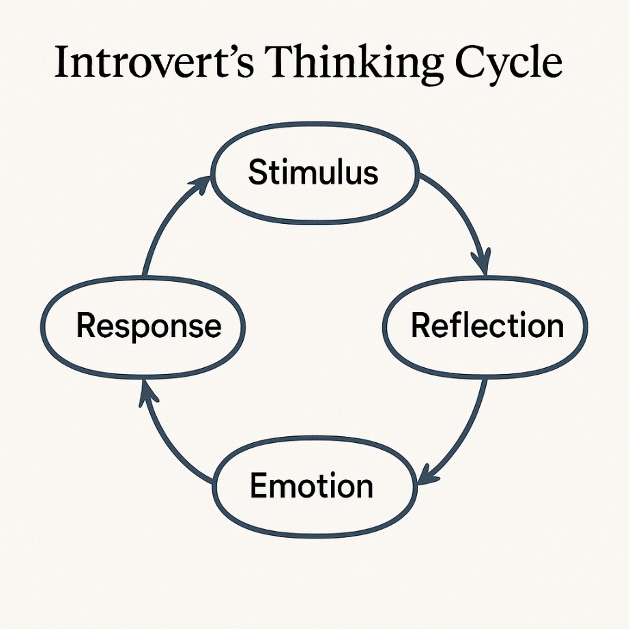 Introvert’s Thinking Cycle

Stimulus

Reflection

Emotion

Response